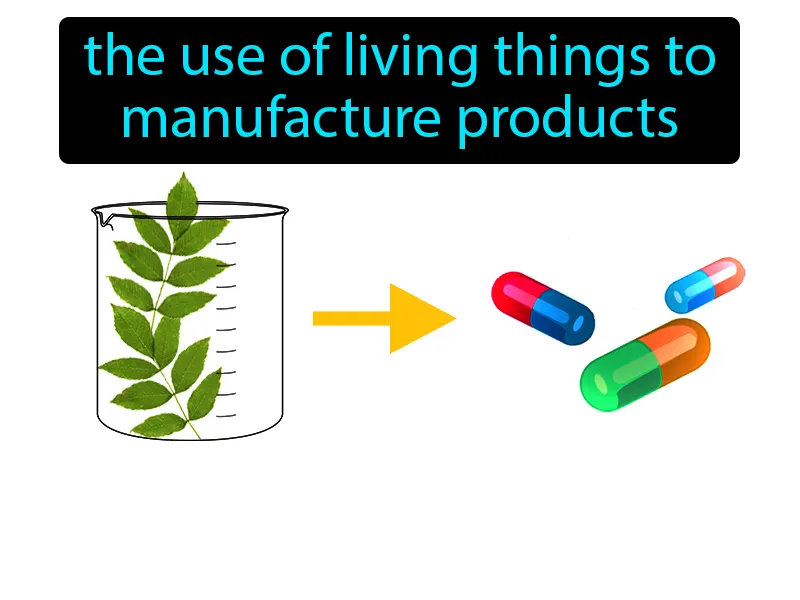 the use of living things to manufacture products